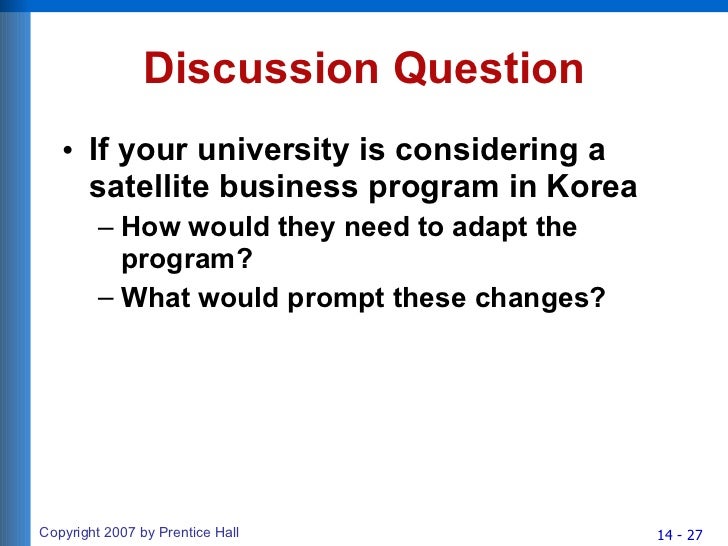 Discussion Question

• If your university is considering a satellite business program in Korea
– How would they need to adapt the program?
– What would prompt these changes?

Copyright 2007 by Prentice Hall

14 - 27